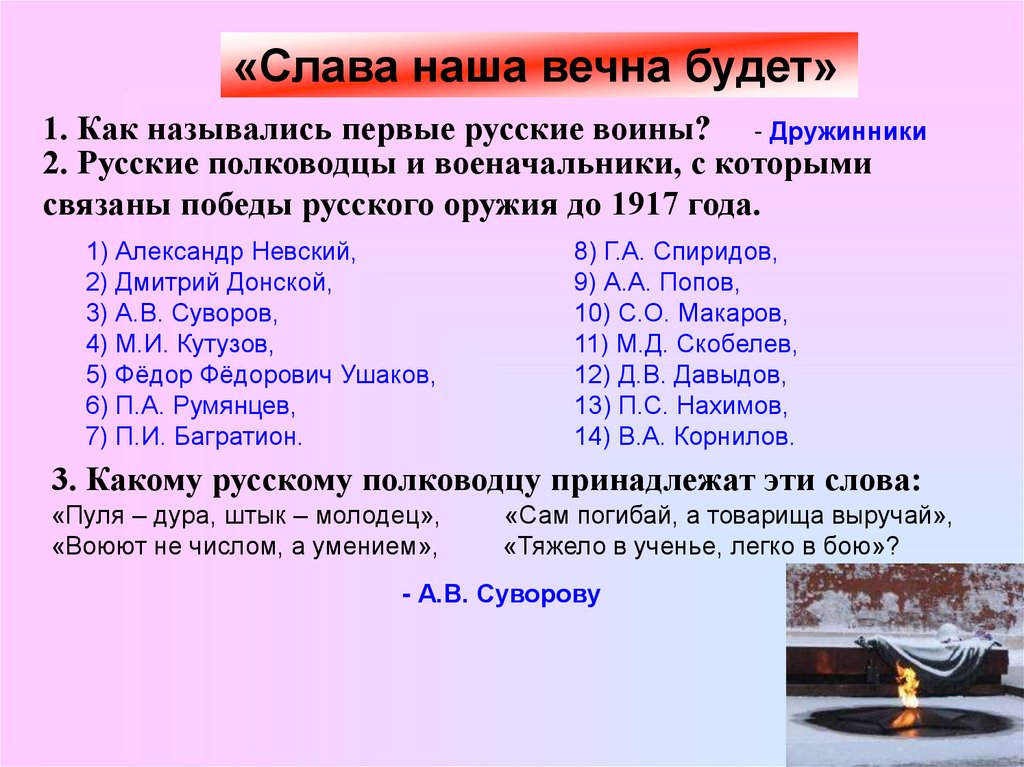 «Слава наша вечна будет»

1. Как назывались первые русские воины? - Дружинники
2. Русские полководцы и военачальники, с которыми связаны победы русского оружия до 1917 года.

1) Александр Невский,
2) Дмитрий Донской,
3) А.В. Суворов,
4) М.И. Кутузов,
5) Фёдор Фёдорович Ушаков,
6) П.А. Румянцев,
7) П.И. Багратион.

8) Г.А. Спиридов,
9) А.А. Попов,
10) С.О. Макаров,
11) М.Д. Скобелев,
12) Д.В. Давыдов,
13) П.С. Нахимов,
14) В.А. Корнилов.

3. Какому русскому полководцу принадлежат эти слова:
«Пуля – дура, штык – молодец», «Сам погибай, а товарища выручай»,
«Воюют не числом, а умением», «Тяжело в ученье, легко в бою»?

- А.В. Суворову